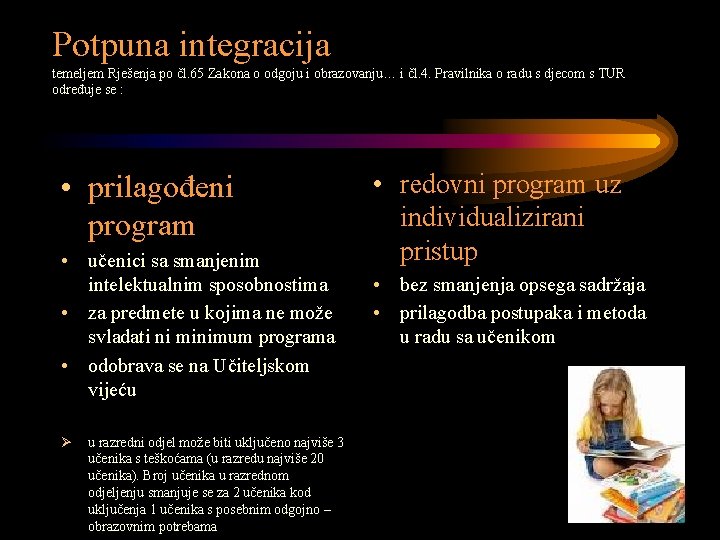 Potpuna integracija
temeljem Rješenja po čl.65 Zakona o odgoju i obrazovanju… i čl.4. Pravilnika o radu s djecom s TUR određuje se :

• prilagođeni program
• učenici sa smanjenim intelektualnim sposobnostima
• za predmete u kojima ne može svladati ni minimum programa
• odobrava se na Učiteljskom vijeću

➢ u razredni odjel može biti uključeno najviše 3 učenika s teškoćama (u razredu najviše 20 učenika). Broj učenika u razrednom odjeljenju smanjuje se za 2 učenika kod uključenja 1 učenika s posebnim odgojno – obrazovnim potrebama

• redovni program uz individualizirani pristup
• bez smanjenja opsega sadržaja
• prilagodba postupaka i metoda u radu sa učenikom